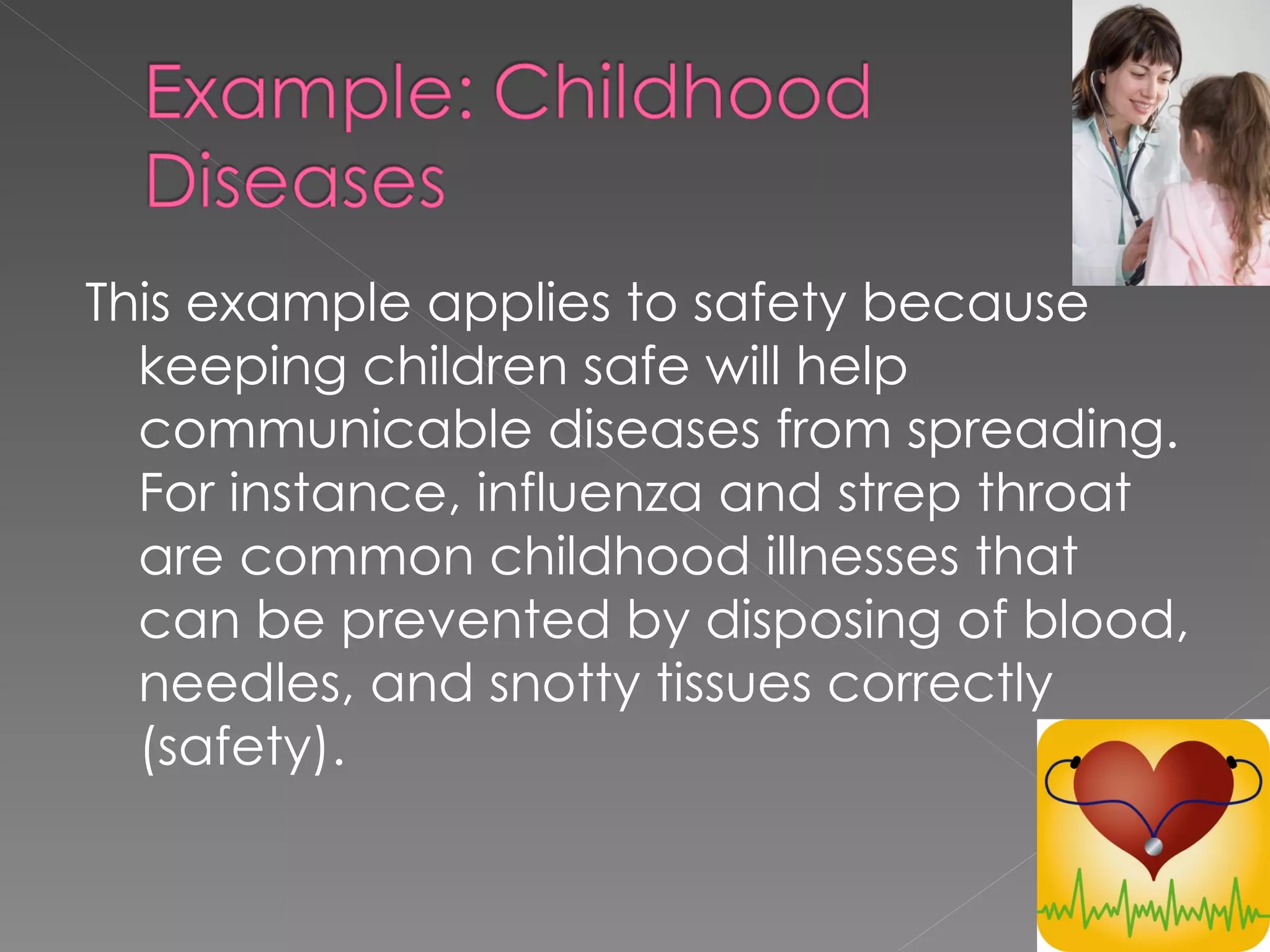 Example: Childhood Diseases

This example applies to safety because keeping children safe will help communicable diseases from spreading. For instance, influenza and strep throat are common childhood illnesses that can be prevented by disposing of blood, needles, and snotty tissues correctly (safety).